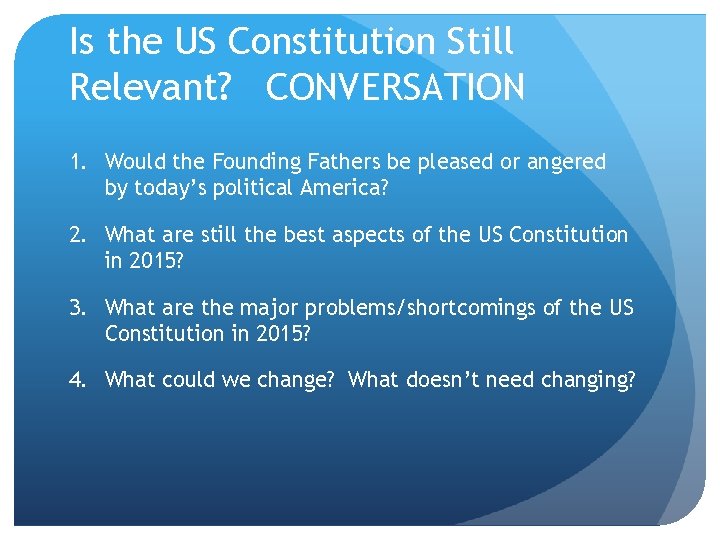 Is the US Constitution Still Relevant?   CONVERSATION

1. Would the Founding Fathers be pleased or angered by today’s political America?

2. What are still the best aspects of the US Constitution in 2015?

3. What are the major problems/shortcomings of the US Constitution in 2015?

4. What could we change?  What doesn’t need changing?